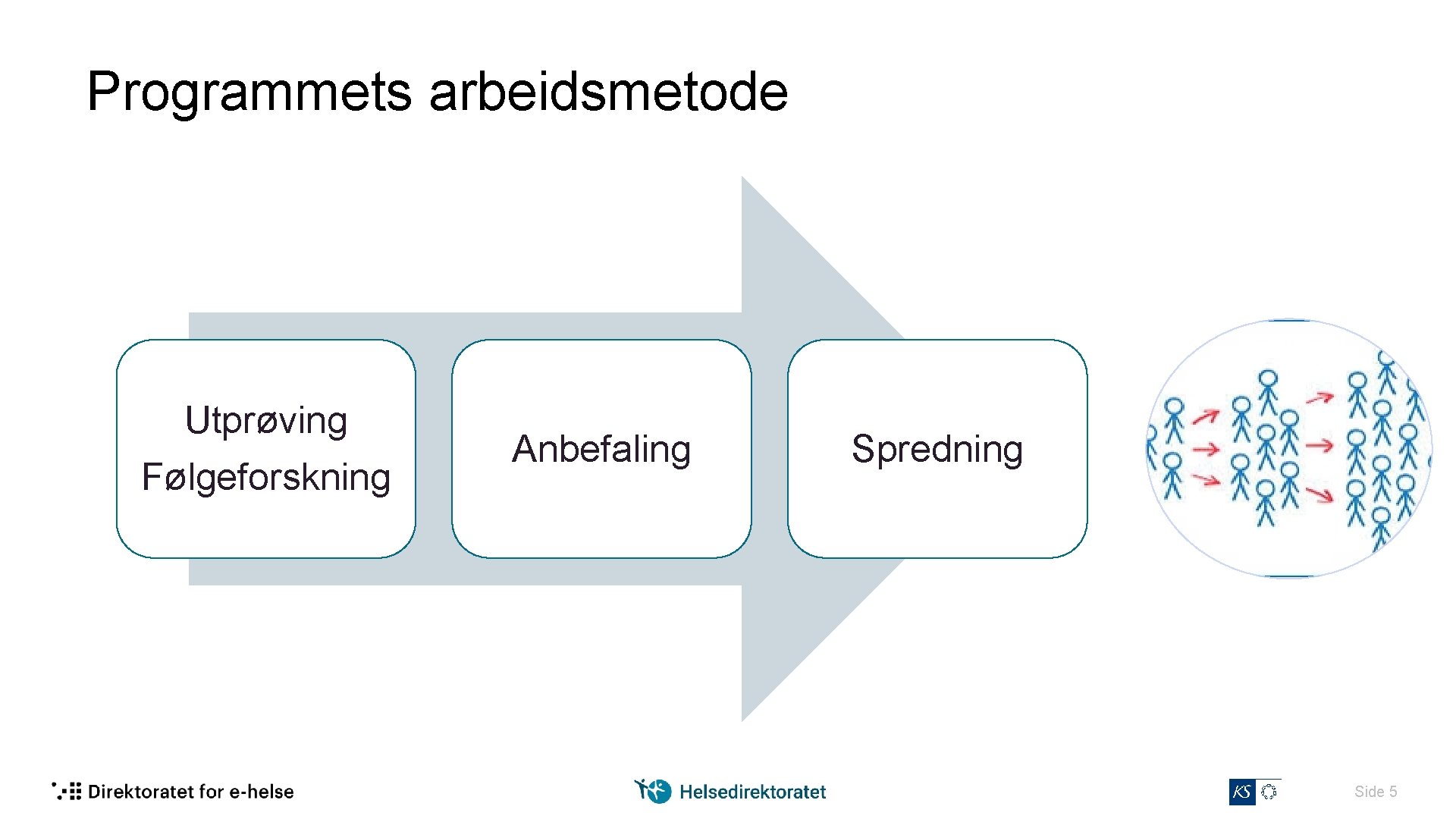 Programmets arbeidsmetode

Utprøving
Følgeforskning

Anbefaling

Spredning

Direktoratet for e-helse

Helsedirektoratet

KS

Side 5